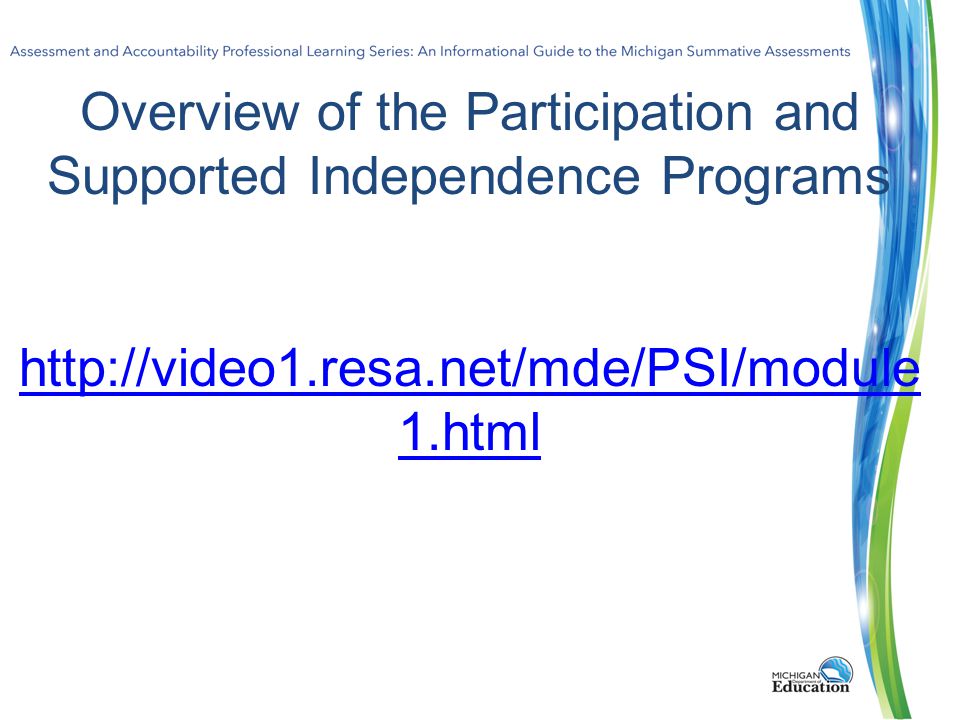 Assessment and Accountability Professional Learning Series: An Informational Guide to the Michigan Summative Assessments

Overview of the Participation and Supported Independence Programs

http://video1.resa.net/mde/PSI/module1.html

MICHIGAN Department of Education